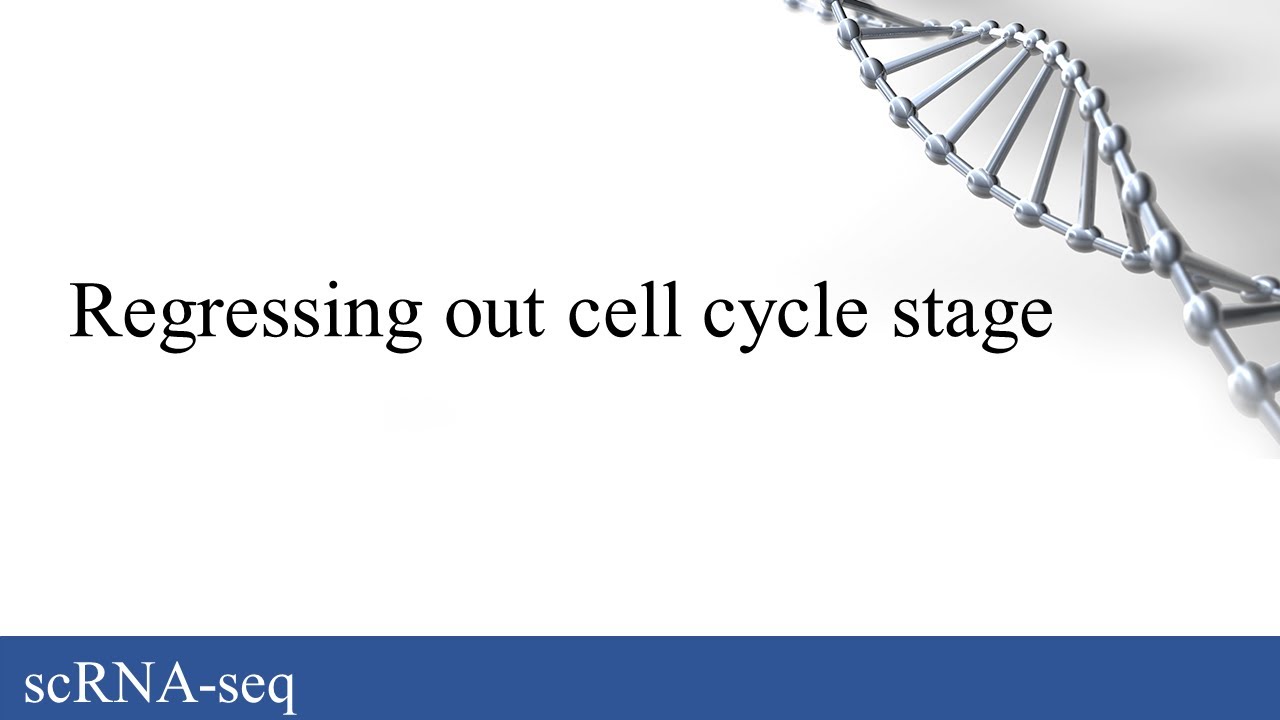 Regressing out cell cycle stage

scRNA-seq